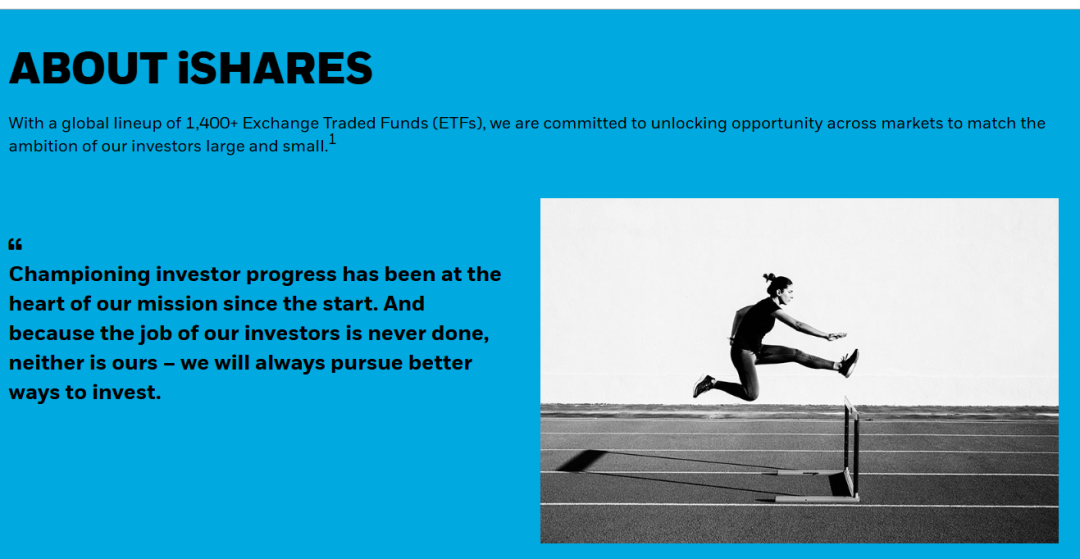 ABOUT iSHARES

With a global lineup of 1,400+ Exchange Traded Funds (ETFs), we are committed to unlocking opportunity across markets to match the ambition of our investors large and small.$^1$

“

Championing investor progress has been at the heart of our mission since the start. And because the job of our investors is never done, neither is ours – we will always pursue better ways to invest.